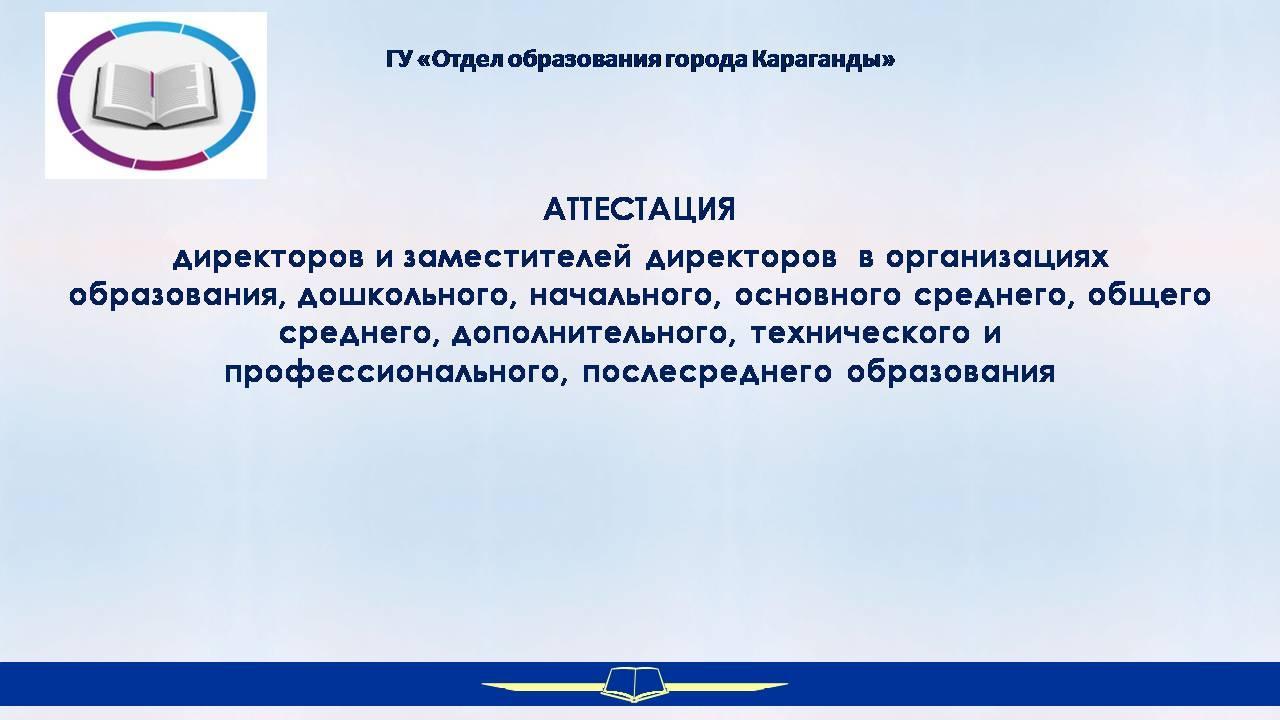 ГУ «Отдел образования города Караганды»

АТТЕСТАЦИЯ

директоров и заместителей директоров в организациях образования, дошкольного, начального, основного среднего, общего среднего, дополнительного, технического и профессионального, послесреднего образования